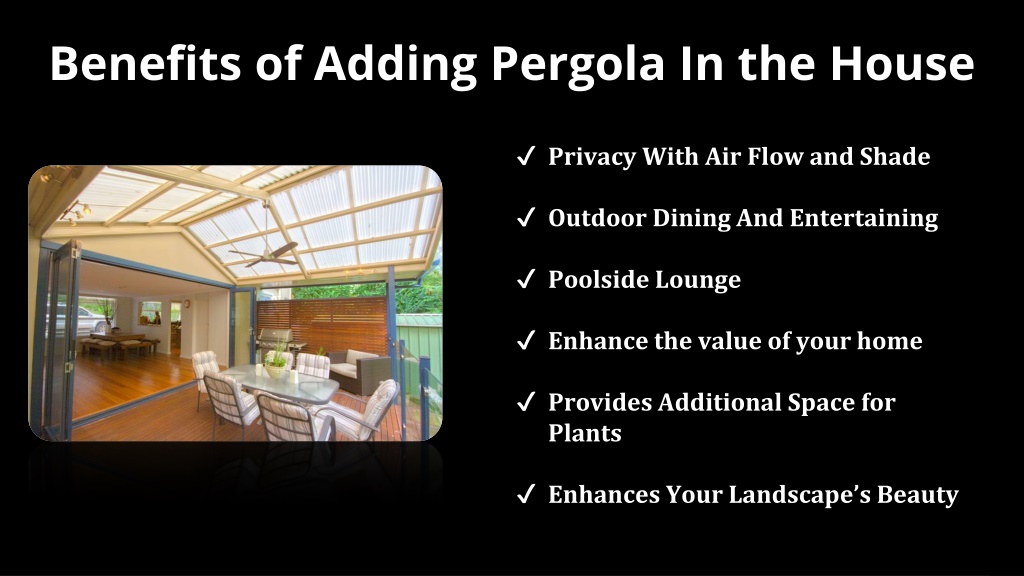 Benefits of Adding Pergola In the House

✓ Privacy With Air Flow and Shade

✓ Outdoor Dining And Entertaining

✓ Poolside Lounge

✓ Enhance the value of your home

✓ Provides Additional Space for Plants

✓ Enhances Your Landscape's Beauty